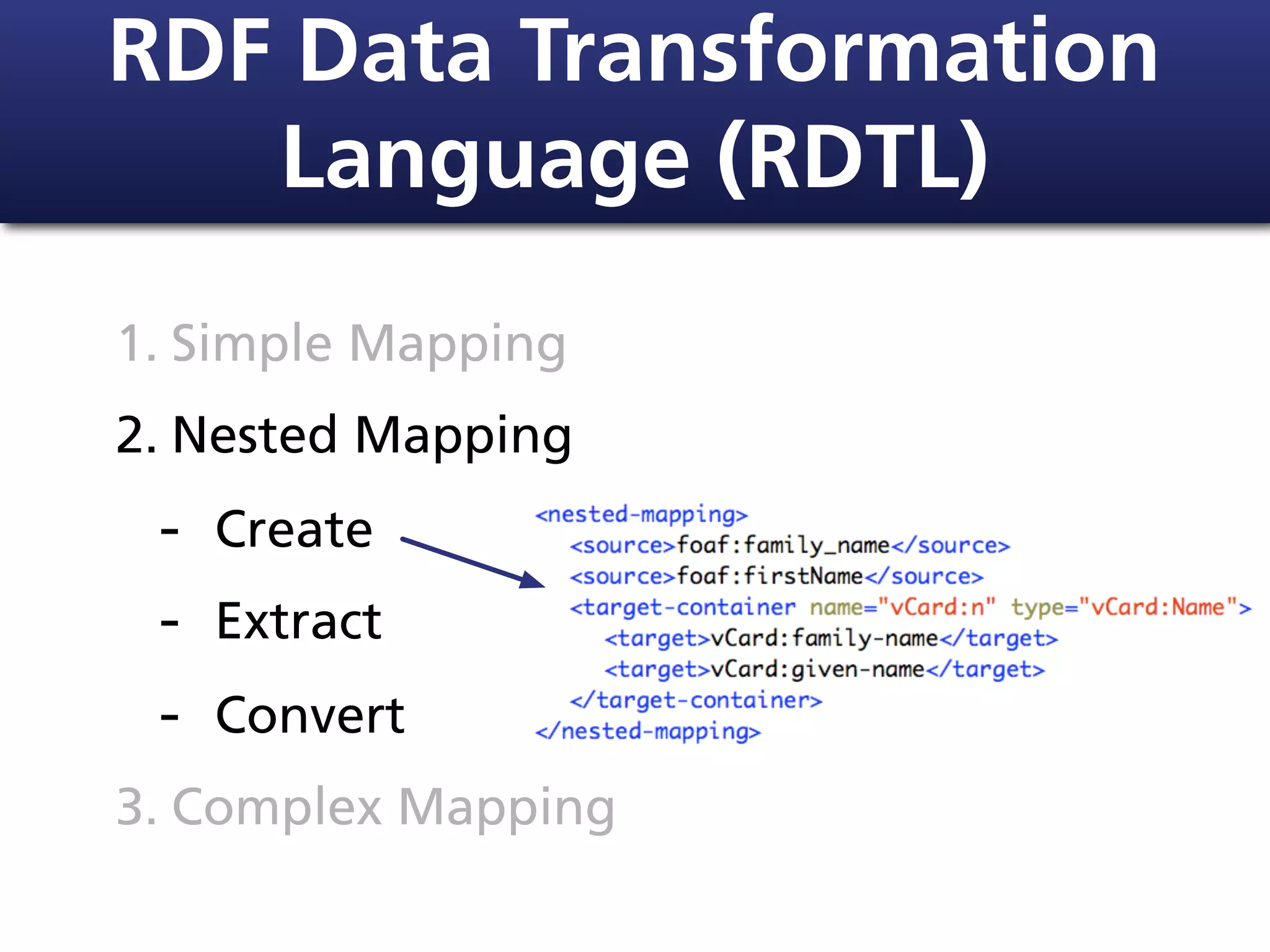 RDF Data Transformation Language (RDTL)

1. Simple Mapping

2. Nested Mapping

- Create

- Extract

- Convert

<nested-mapping>
<source>foaf:family_name</source>
<source>foaf:firstName</source>
<target-container name="vCard:n" type="vCard:Name">
<target>vCard:family-name</target>
<target>vCard:given-name</target>
</target-container>
</nested-mapping>

3. Complex Mapping